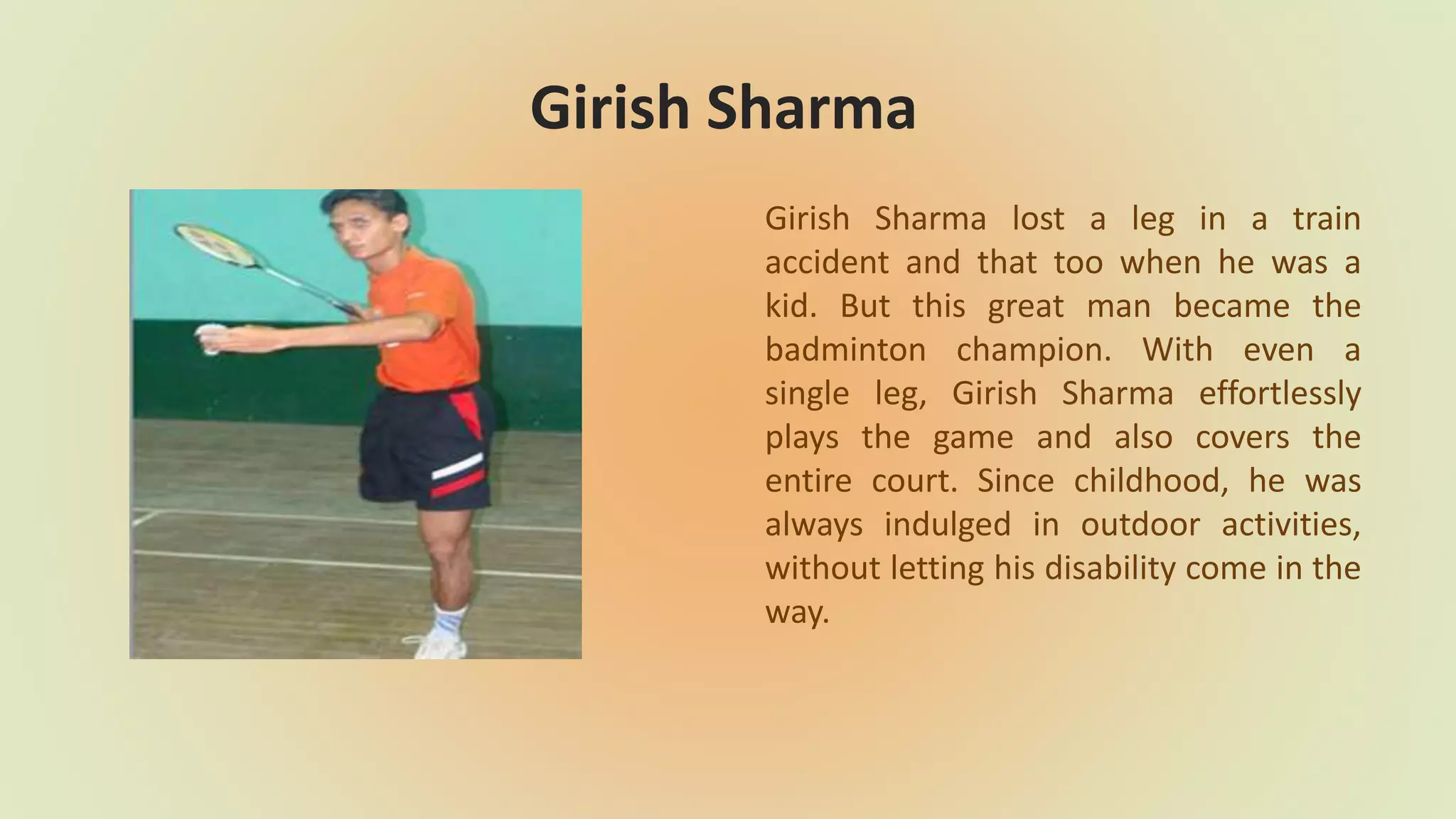 Girish Sharma

Girish Sharma lost a leg in a train accident and that too when he was a kid. But this great man became the badminton champion. With even a single leg, Girish Sharma effortlessly plays the game and also covers the entire court. Since childhood, he was always indulged in outdoor activities, without letting his disability come in the way.